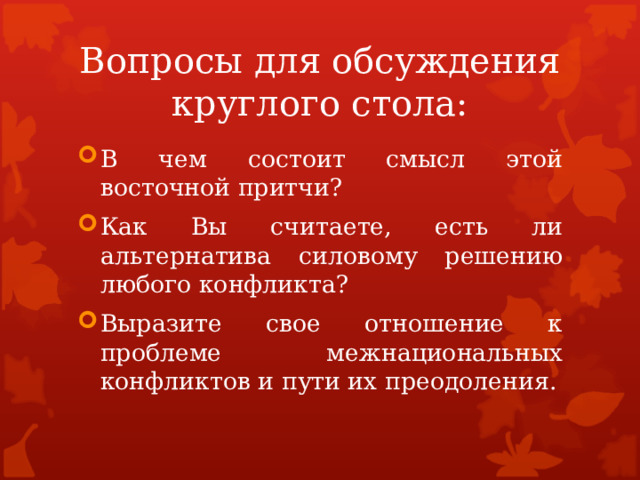 Вопросы для обсуждения круглого стола:

В чем состоит смысл этой восточной притчи?

Как Вы считаете, есть ли альтернатива силовому решению любого конфликта?

Выразите свое отношение к проблеме межнациональных конфликтов и пути их преодоления.